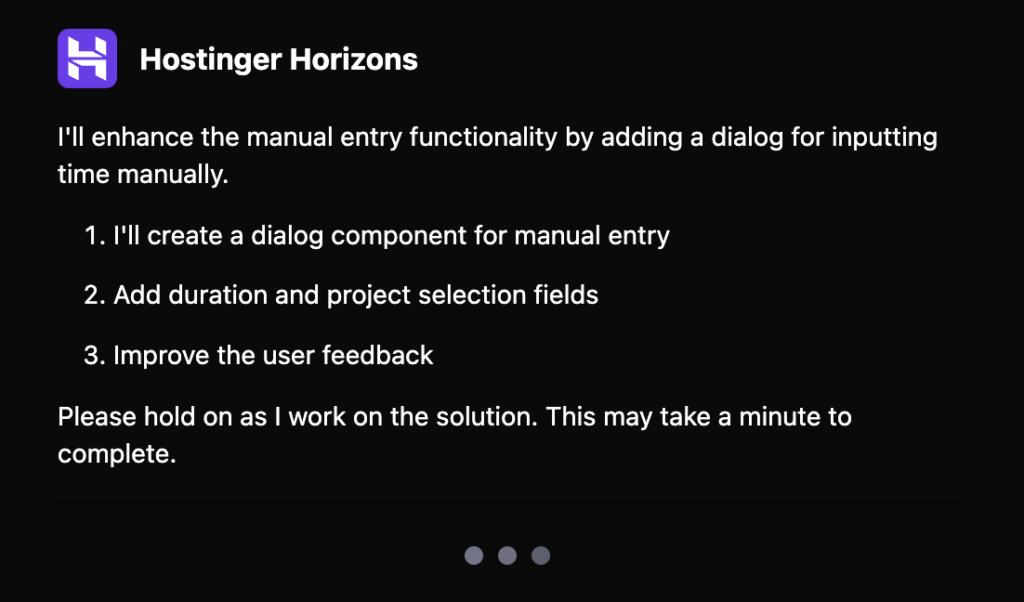 Hostinger Horizons

I'll enhance the manual entry functionality by adding a dialog for inputting time manually.

1. I'll create a dialog component for manual entry

2. Add duration and project selection fields

3. Improve the user feedback

Please hold on as I work on the solution. This may take a minute to complete.